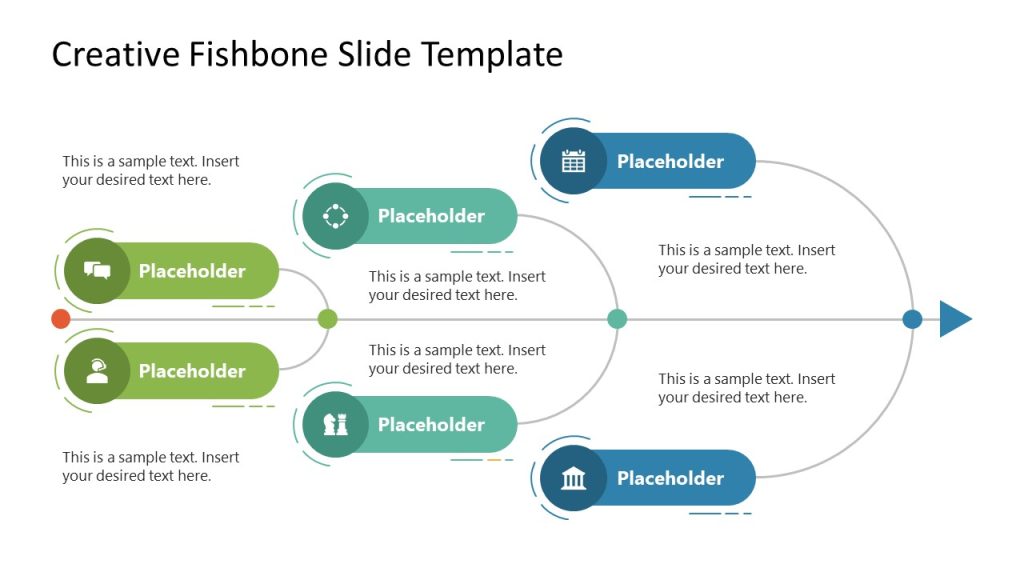 Creative Fishbone Slide Template

This is a sample text. Insert your desired text here.

Placeholder

Placeholder

This is a sample text. Insert your desired text here.

Placeholder

This is a sample text. Insert your desired text here.

This is a sample text. Insert your desired text here.

Placeholder

Placeholder

This is a sample text. Insert your desired text here.

This is a sample text. Insert your desired text here.

Placeholder